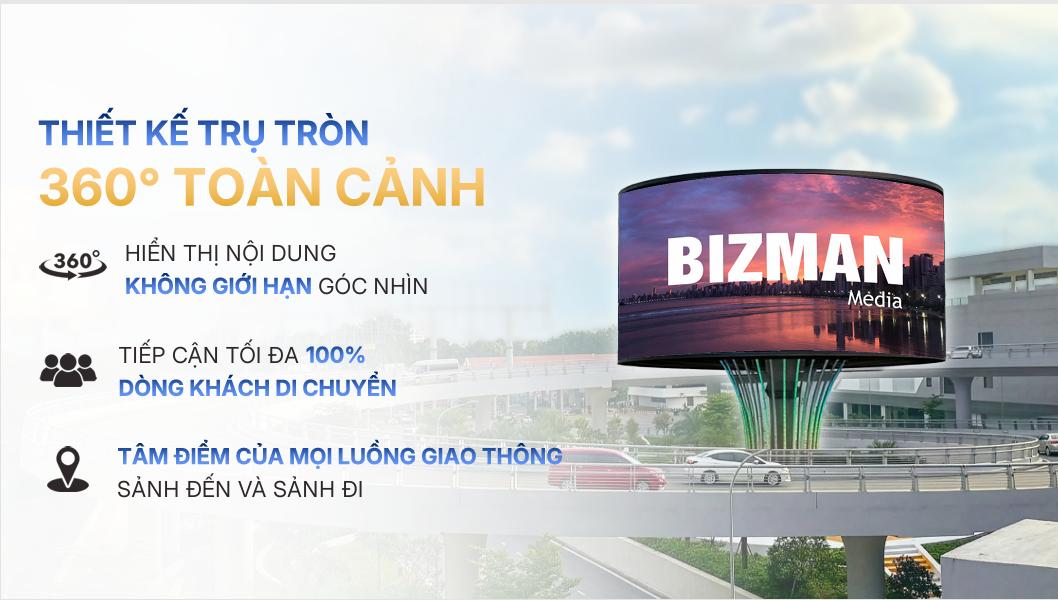 THIẾT KẾ TRỤ TRÒN
360° TOÀN CẢNH

360°

HIỂN THỊ NỘI DUNG
KHÔNG GIỚI HẠN GÓC NHÌN

TIẾP CẬN TỐI ĐA 100%
DÒNG KHÁCH DI CHUYỂN

TÂM ĐIỂM CỦA MỌI LUỒNG GIAO THÔNG
SẢNH ĐẾN VÀ SẢNH ĐI

BIZMAN
Media